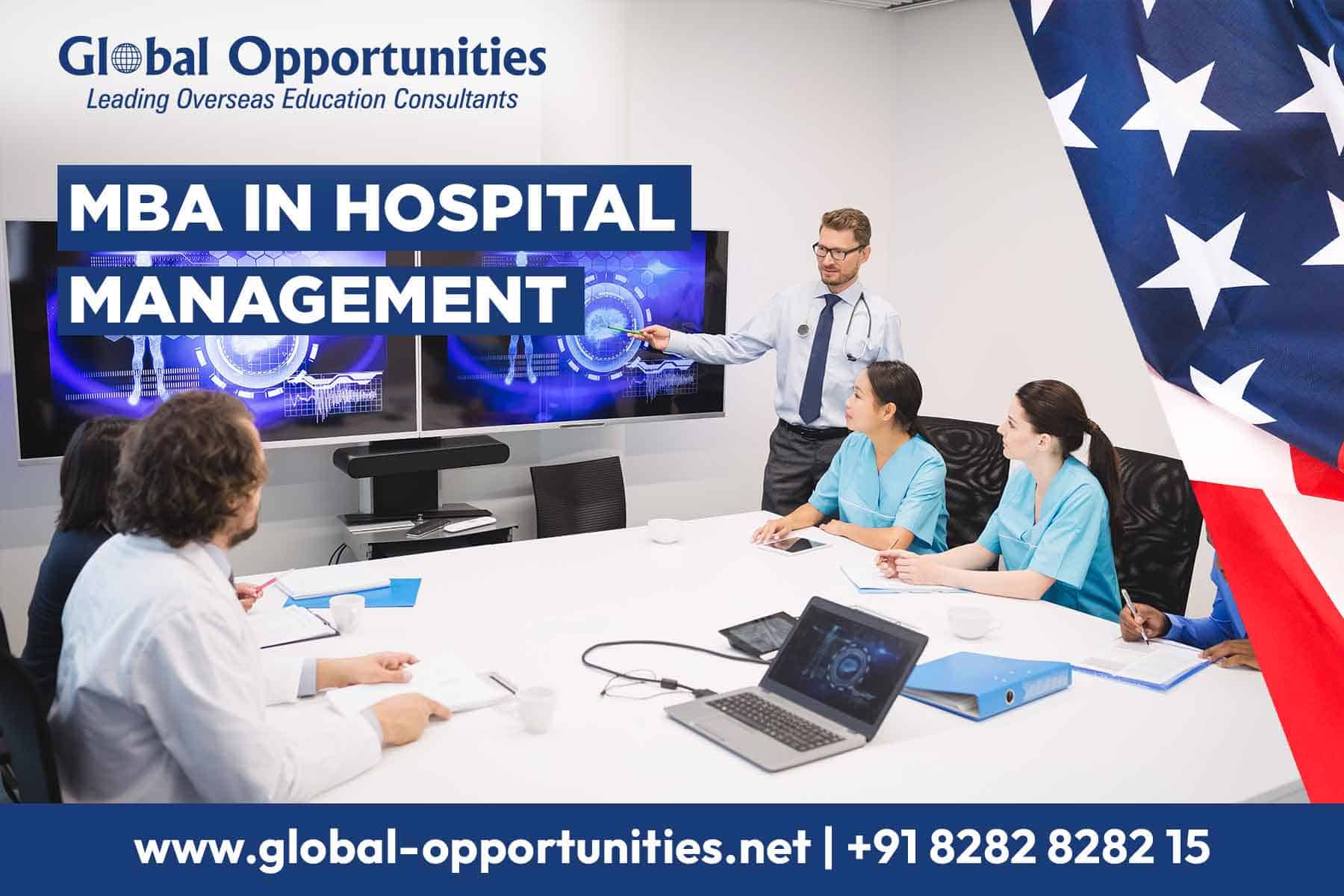 Global Opportunities
Leading Overseas Education Consultants

MBA IN HOSPITAL MANAGEMENT

www.global-opportunities.net | +91 8282 8282 15